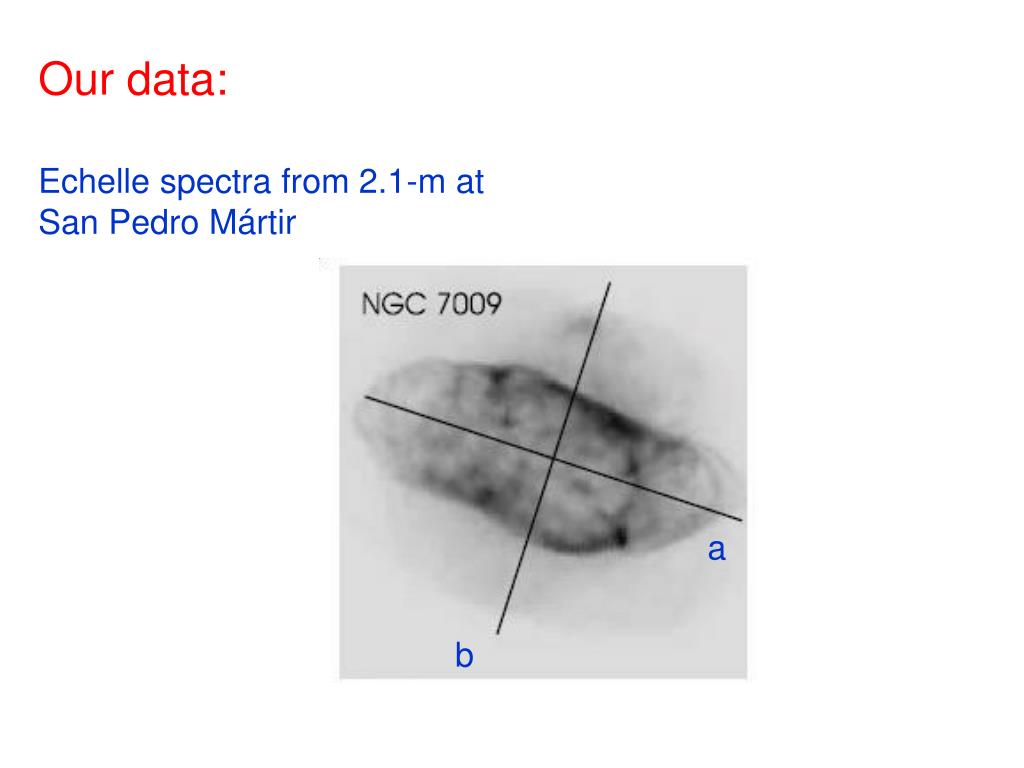 Our data:

Echelle spectra from 2.1-m at San Pedro Mártir

NGC 7009

a

b